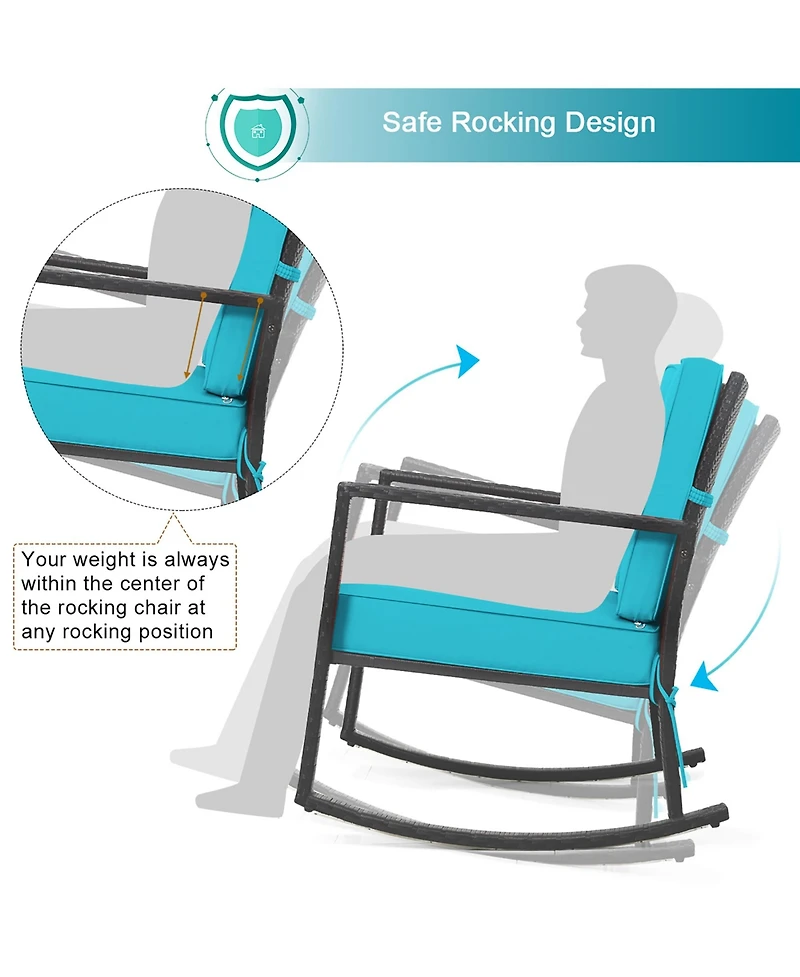 Safe Rocking Design

Your weight is always within the center of the rocking chair at any rocking position